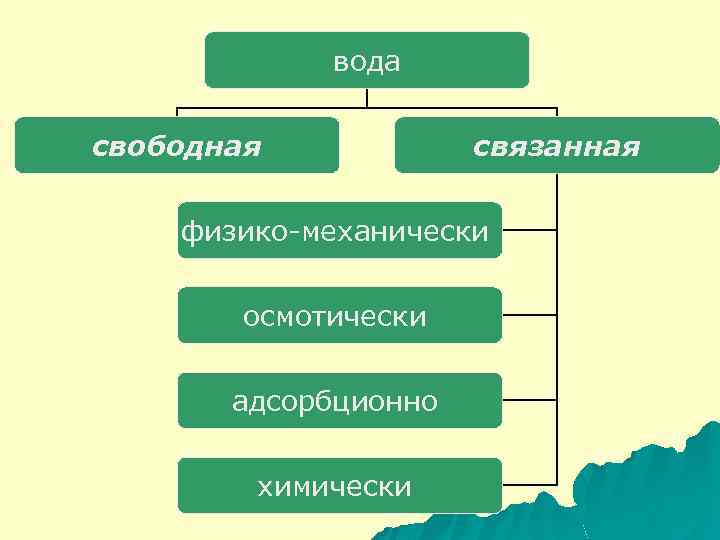 вода

свободная

связанная

физико-механически

осмотически

адсорбционно

химически